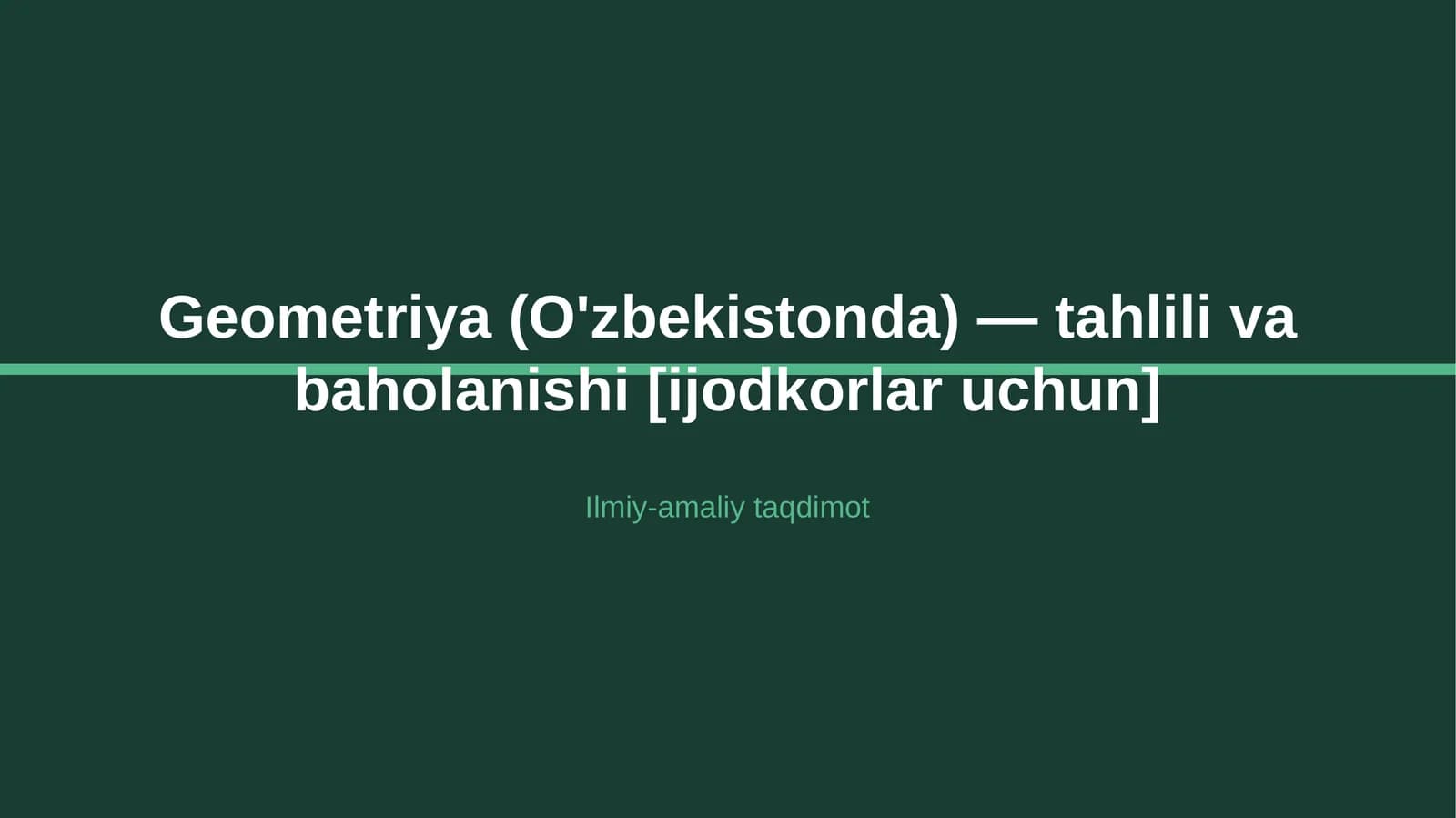 Geometriya (O'zbekistonda) — tahlili va baholanishi [ijodkorlar uchun]

Ilmiy-amaliy taqdimot